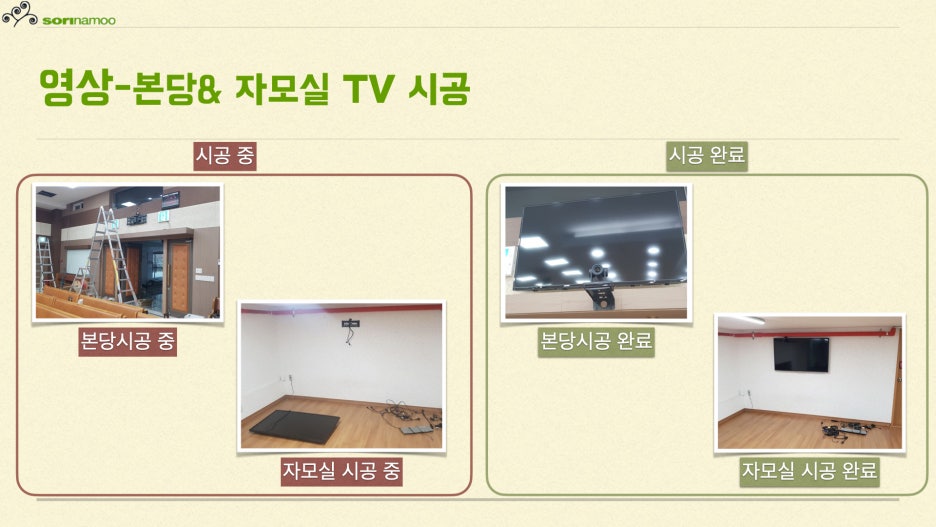 sorinamoo

영상-본당& 자모실 TV 시공

시공 중

본당시공 중

자모실 시공 중

시공 완료

본당시공 완료

자모실 시공 완료